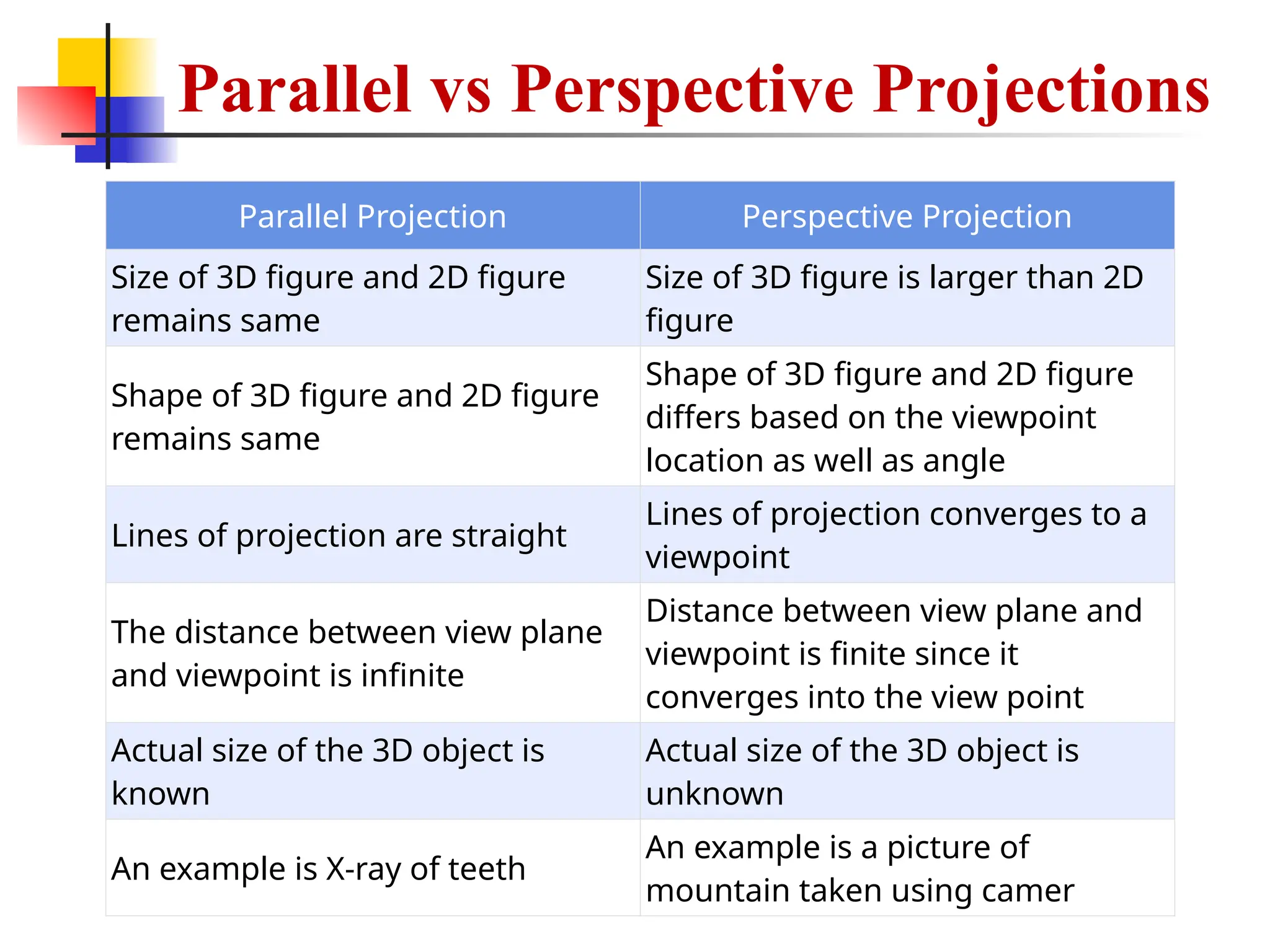 Parallel vs Perspective Projections

| Parallel Projection | Perspective Projection |
|---|---|
| Size of 3D figure and 2D figure remains same | Size of 3D figure is larger than 2D figure |
| Shape of 3D figure and 2D figure remains same | Shape of 3D figure and 2D figure differs based on the viewpoint location as well as angle |
| Lines of projection are straight | Lines of projection converges to a viewpoint |
| The distance between view plane and viewpoint is infinite | Distance between view plane and viewpoint is finite since it converges into the view point |
| Actual size of the 3D object is known | Actual size of the 3D object is unknown |
| An example is X-ray of teeth | An example is a picture of mountain taken using camer |